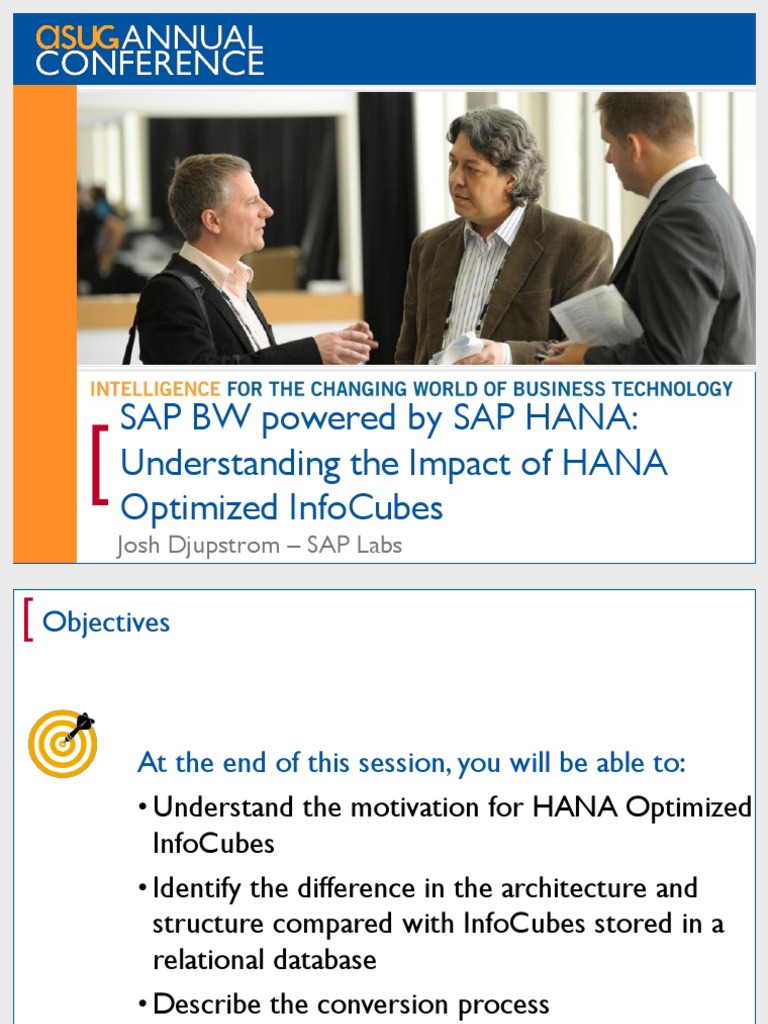 asug ANNUAL CONFERENCE

INTELLIGENCE FOR THE CHANGING WORLD OF BUSINESS TECHNOLOGY

SAP BW powered by SAP HANA: Understanding the Impact of HANA Optimized InfoCubes

Josh Djupstrom – SAP Labs

Objectives

At the end of this session, you will be able to:

• Understand the motivation for HANA Optimized InfoCubes

• Identify the difference in the architecture and structure compared with InfoCubes stored in a relational database

• Describe the conversion process